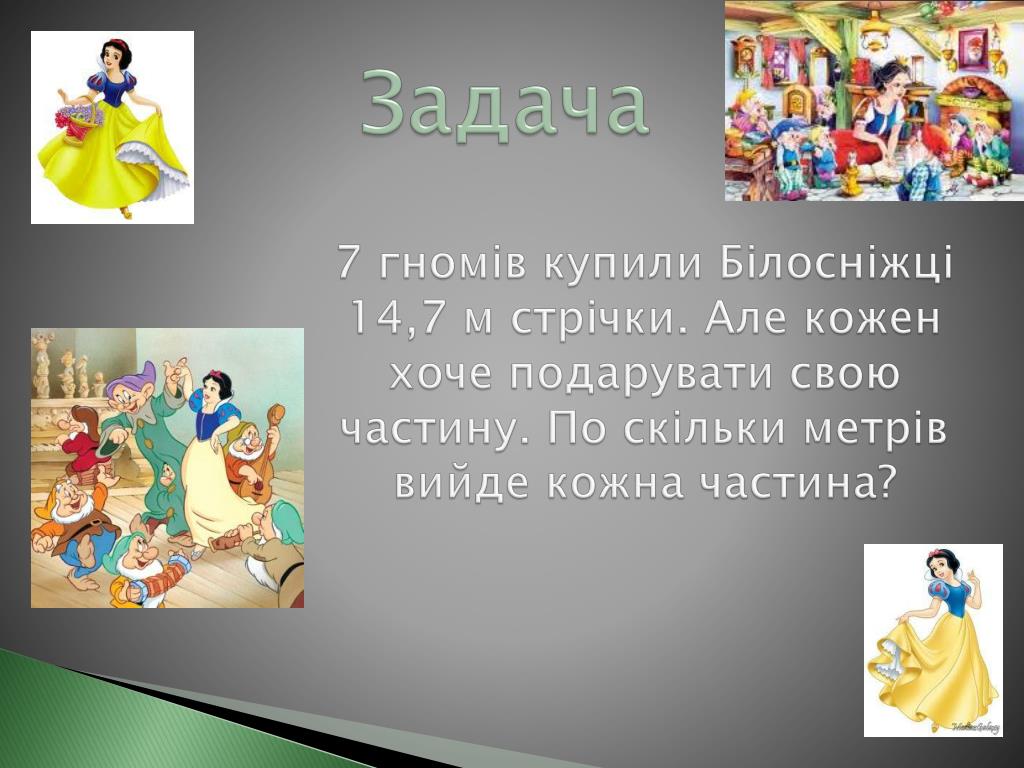 Задача

7 гномів купили Білосніжці 14,7 м стрічки. Але кожен хоче подарувати свою частину. По скільки метрів вийде кожна частина?